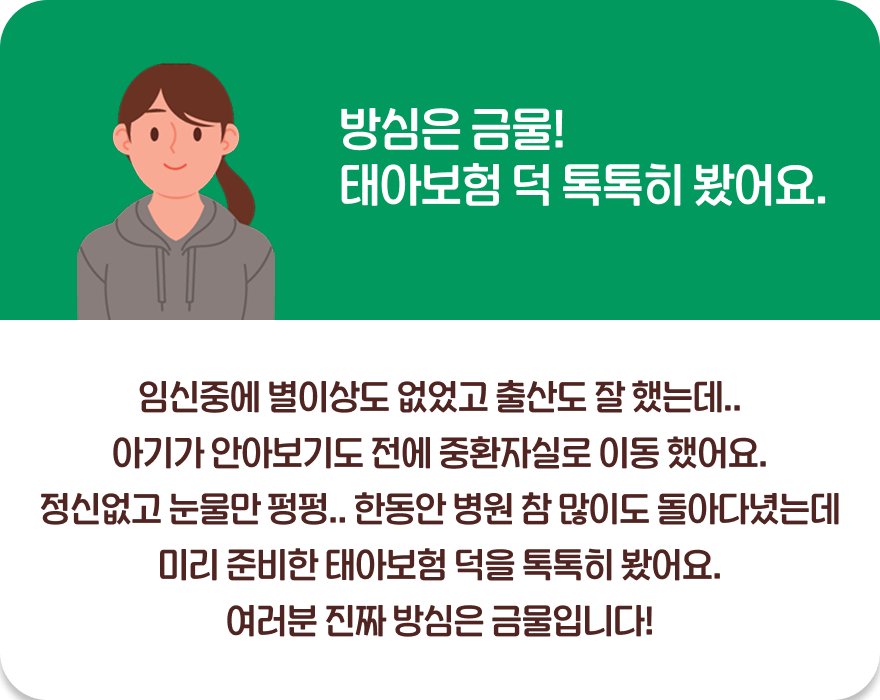 방심은 금물!
태아보험 덕 톡톡히 봤어요.

임신중에 별이상도 없었고 출산도 잘 했는데..
아기가 안아보기도 전에 중환자실로 이동 했어요.
정신없고 눈물만 펑펑.. 한동안 병원 참 많이도 돌아다녔는데
미리 준비한 태아보험 덕을 톡톡히 봤어요.
여러분 진짜 방심은 금물입니다!